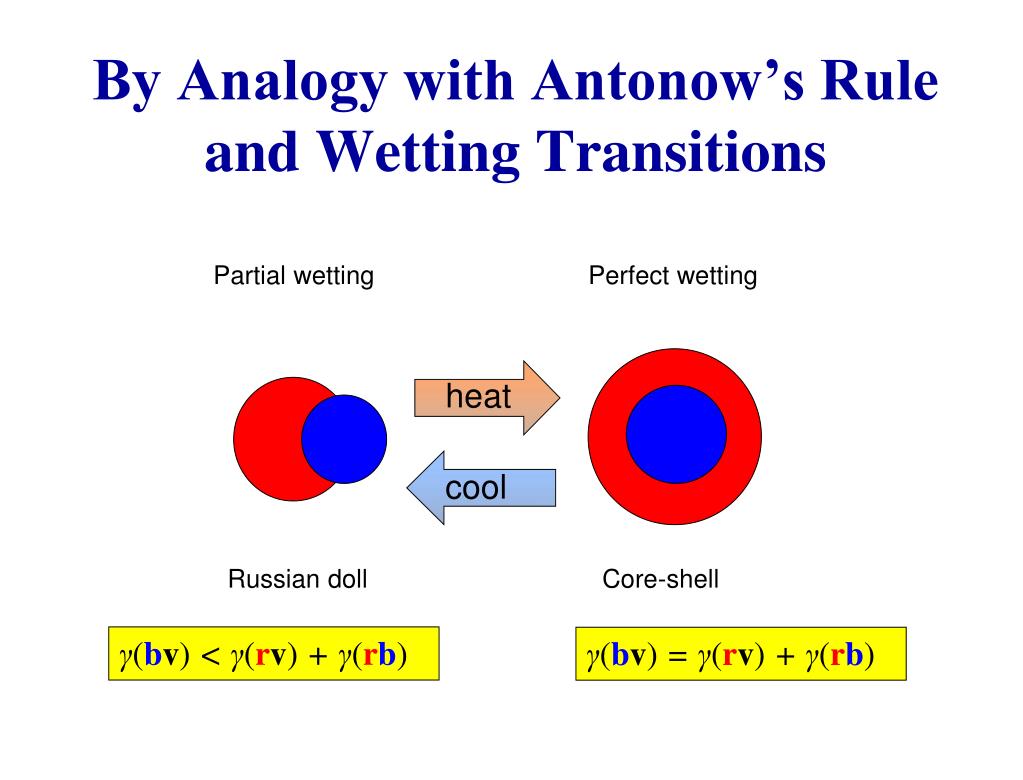 By Analogy with Antonow's Rule and Wetting Transitions

Partial wetting

Perfect wetting

heat

cool

Russian doll

Core-shell

$\gamma(\mathbf{bv}) < \gamma(\mathbf{rv}) + \gamma(\mathbf{rb})$

$\gamma(\mathbf{bv}) = \gamma(\mathbf{rv}) + \gamma(\mathbf{rb})$